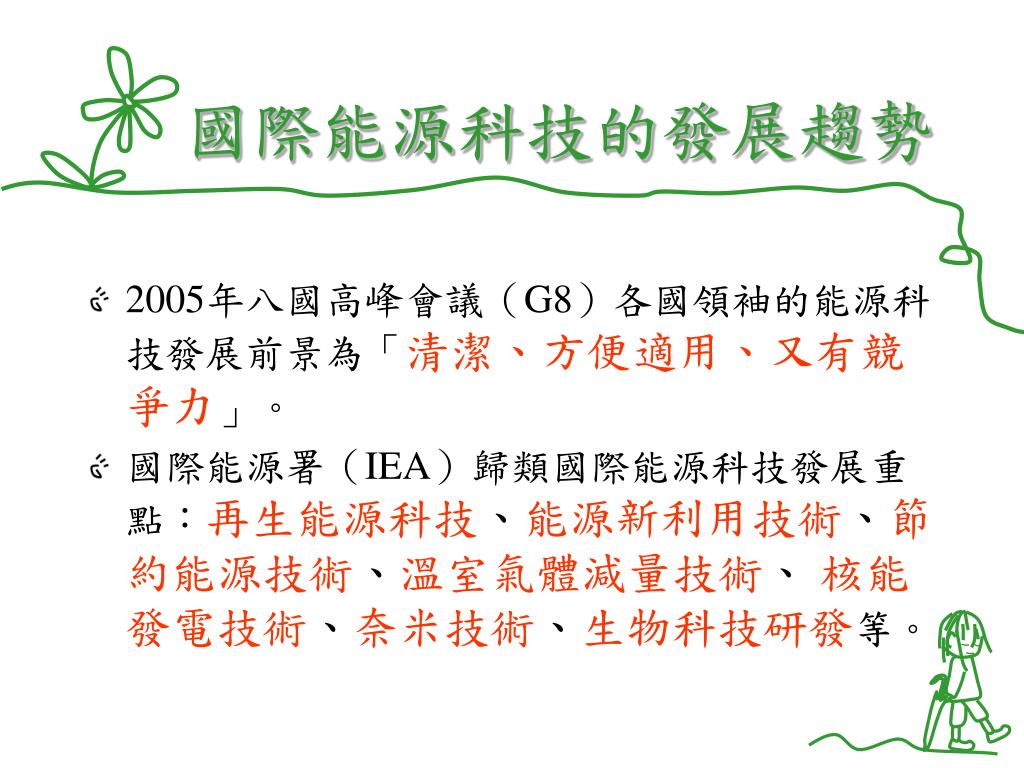 國際能源科技的發展趨勢

2005年八國高峰會議（G8）各國領袖的能源科技發展前景為「清潔、方便適用、又有競爭力」。

國際能源署（IEA）歸類國際能源科技發展重點：再生能源科技、能源新利用技術、節約能源技術、溫室氣體減量技術、 核能發電技術、奈米技術、生物科技研發等。